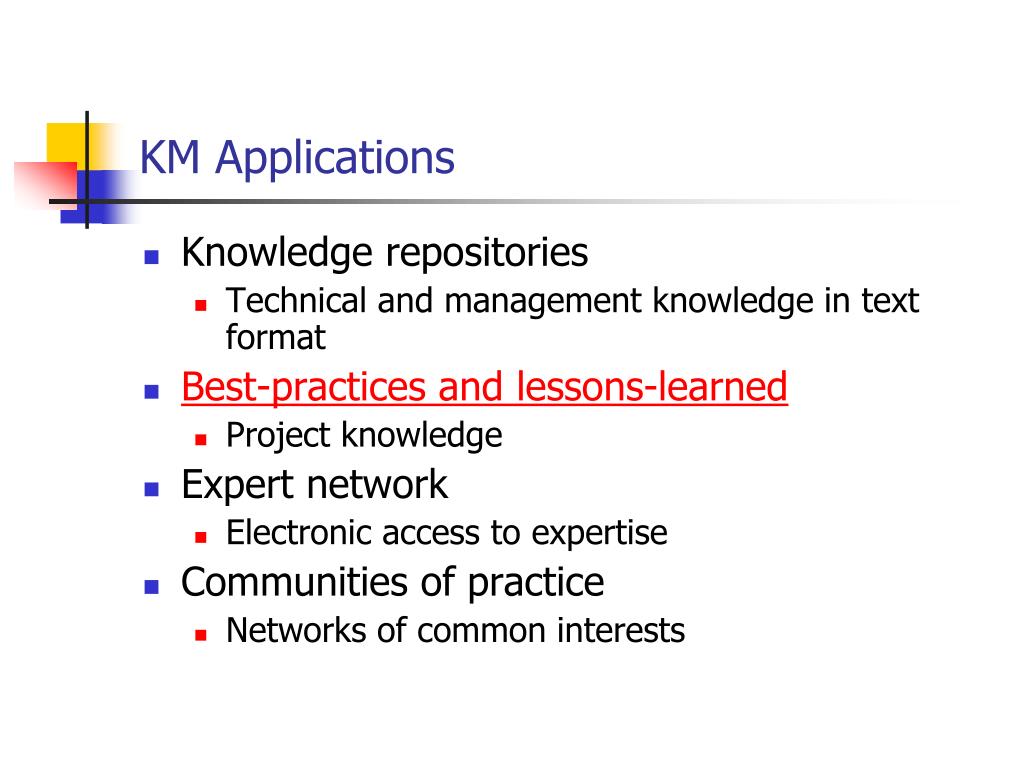 KM Applications

- Knowledge repositories
  - Technical and management knowledge in text format
- Best-practices and lessons-learned
  - Project knowledge
- Expert network
  - Electronic access to expertise
- Communities of practice
  - Networks of common interests